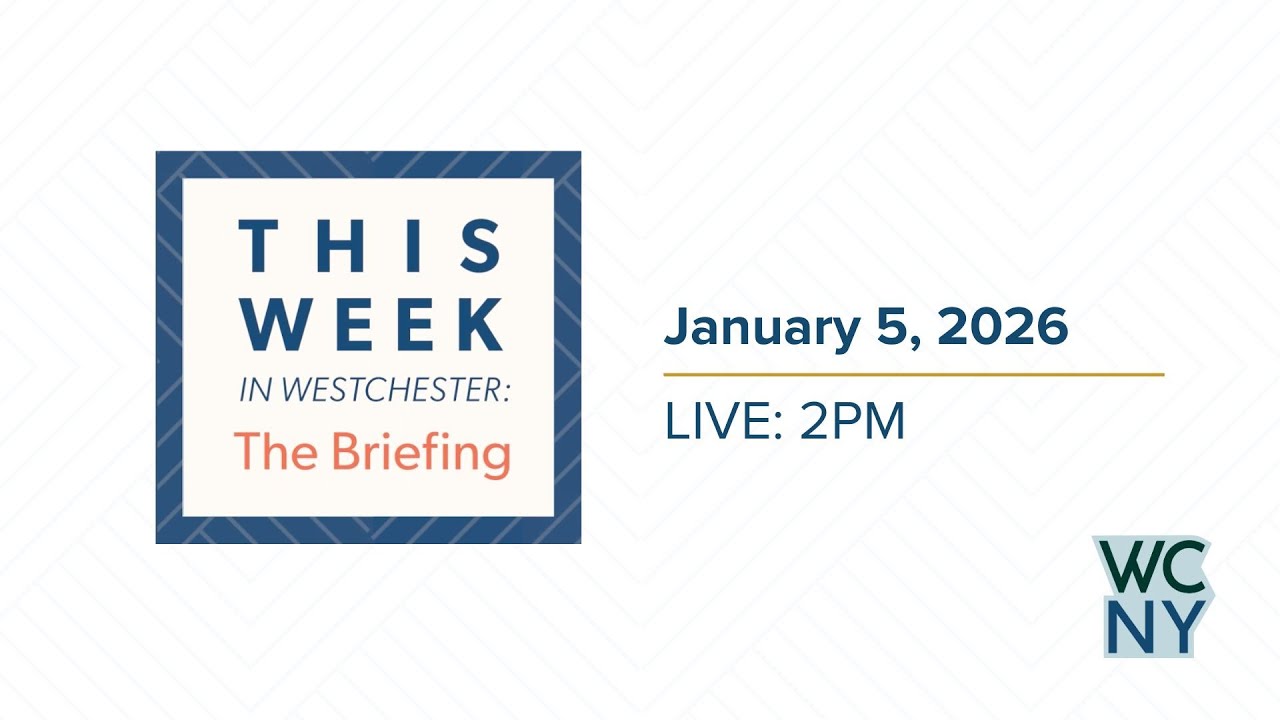 THIS
WEEK
IN WESTCHESTER:
The Briefing

January 5, 2026

LIVE: 2PM

WC
NY